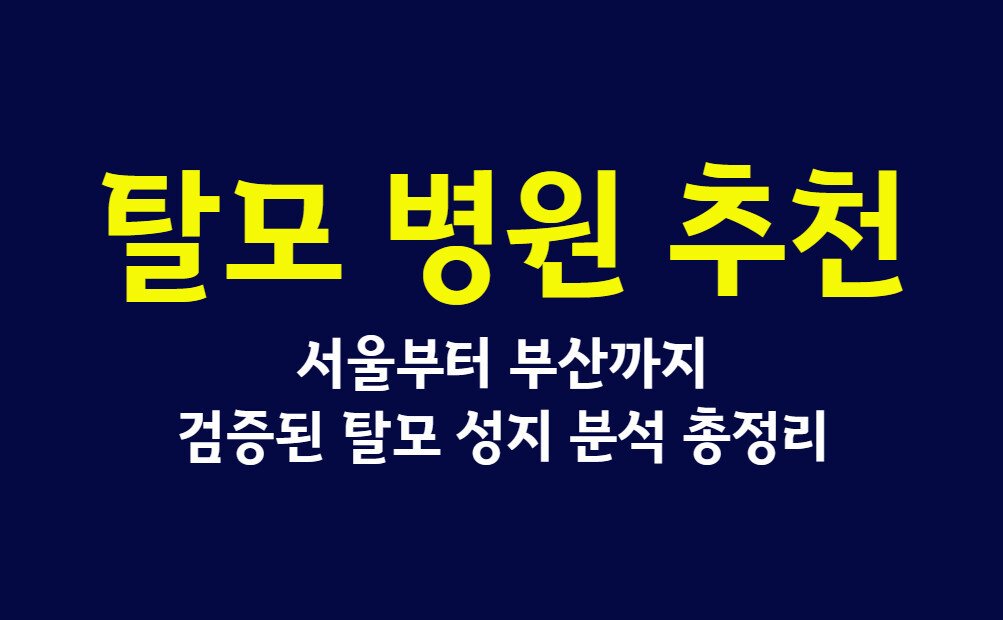 탈모 병원 추천

서울부터 부산까지
검증된 탈모 성지 분석 총정리